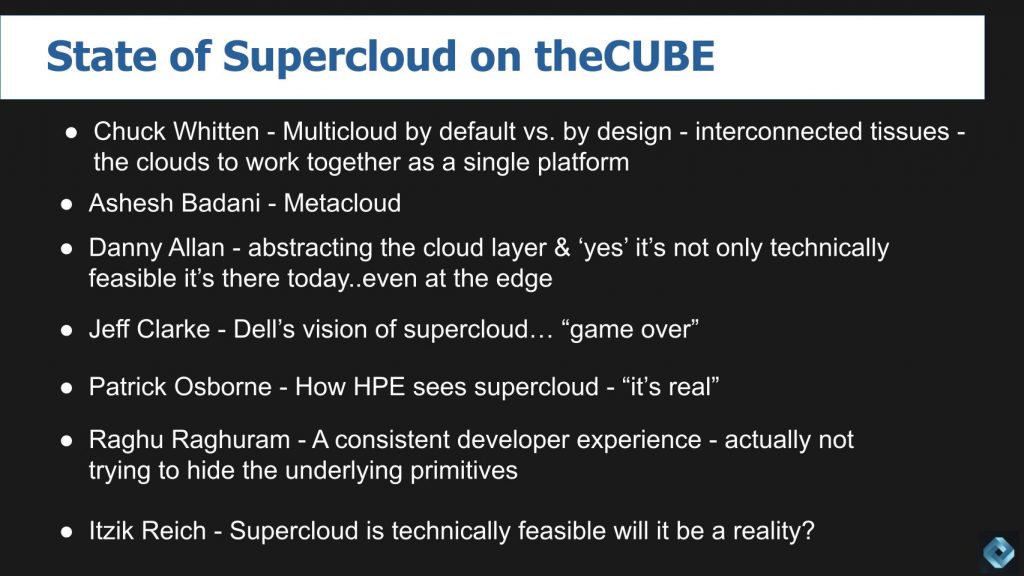 State of Supercloud on theCUBE

● Chuck Whitten - Multicloud by default vs. by design - interconnected tissues - the clouds to work together as a single platform

● Ashesh Badani - Metacloud

● Danny Allan - abstracting the cloud layer & ‘yes’ it’s not only technically feasible it’s there today..even at the edge

● Jeff Clarke - Dell’s vision of supercloud… “game over”

● Patrick Osborne - How HPE sees supercloud - “it’s real”

● Raghu Raghuram - A consistent developer experience - actually not trying to hide the underlying primitives

● Itzik Reich - Supercloud is technically feasible will it be a reality?